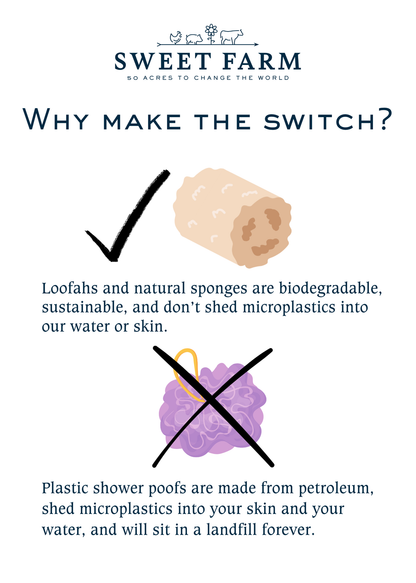 SWEET FARM
50 ACRES TO CHANGE THE WORLD

WHY MAKE THE SWITCH?

Loofahs and natural sponges are biodegradable, sustainable, and don't shed microplastics into our water or skin.

Plastic shower poofs are made from petroleum, shed microplastics into your skin and your water, and will sit in a landfill forever.